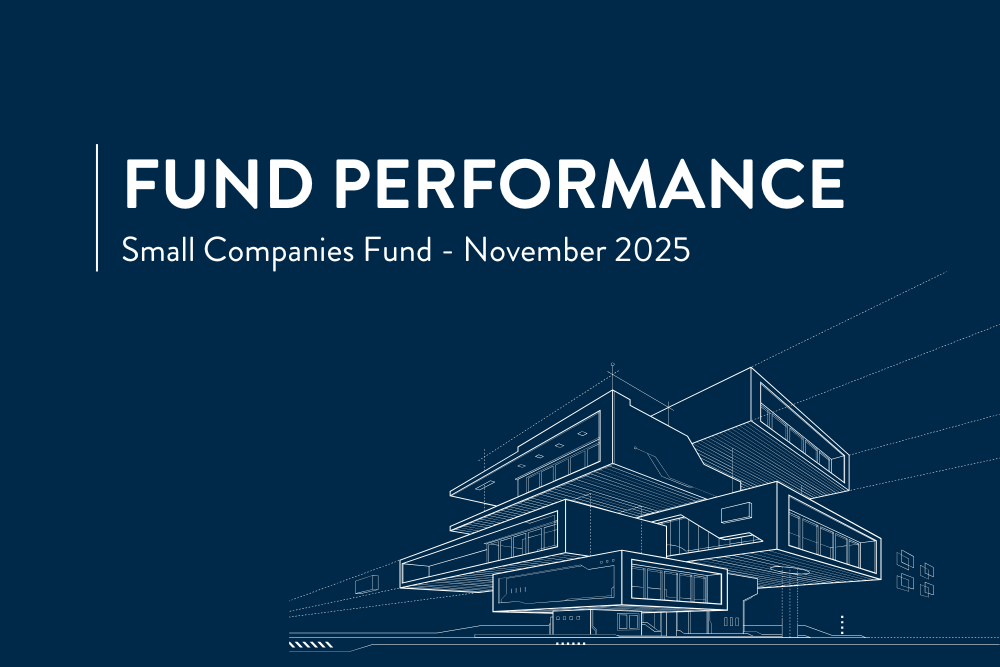 FUND PERFORMANCE

Small Companies Fund - November 2025